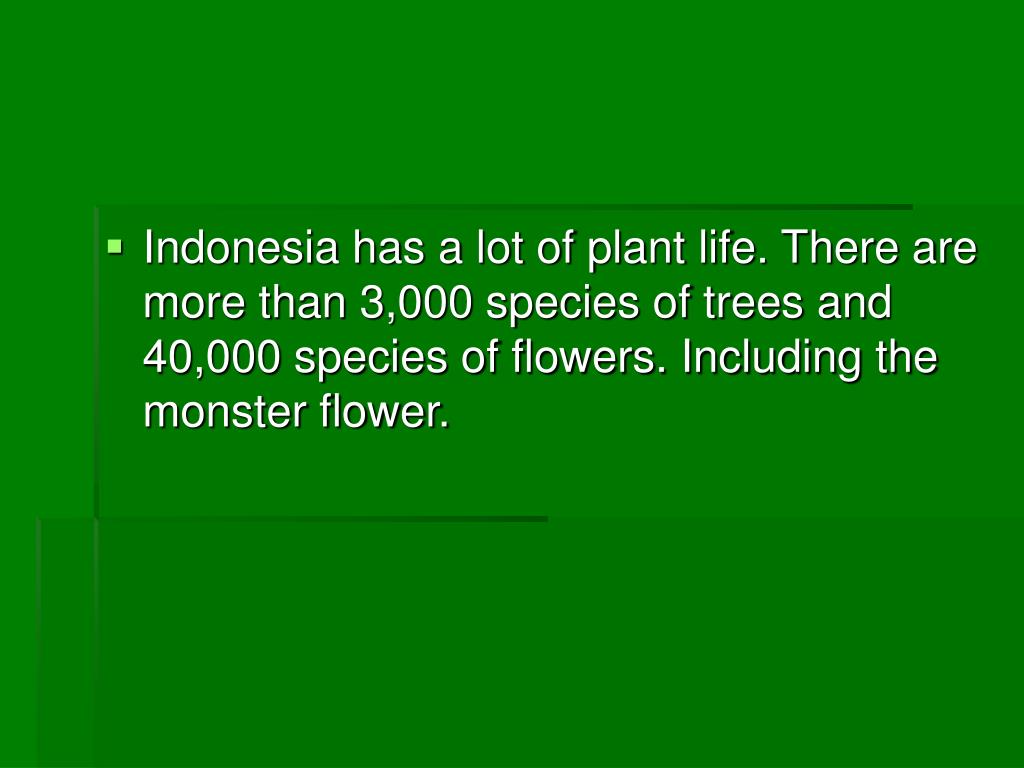 Indonesia has a lot of plant life. There are more than 3,000 species of trees and 40,000 species of flowers. Including the monster flower.